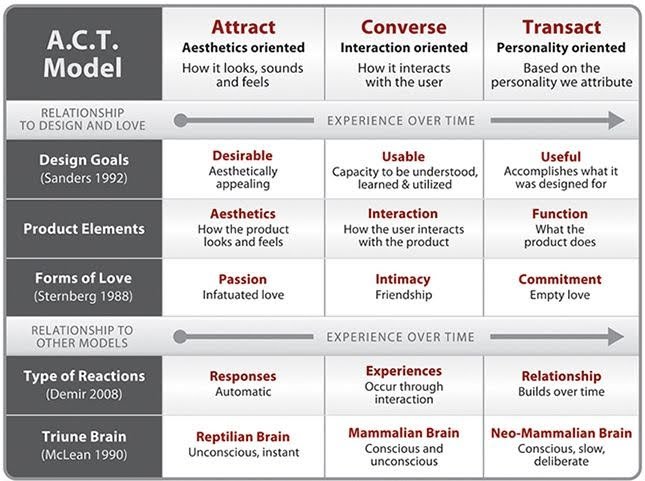 | A.C.T. Model | Attract Aesthetics oriented How it looks, sounds and feels | Converse Interaction oriented How it interacts with the user | Transact Personality oriented Based on the personality we attribute |
|---|---|---|---|
| RELATIONSHIP TO DESIGN AND LOVE | EXPERIENCE OVER TIME | | |
| Design Goals (Sanders 1992) | Desirable Aesthetically appealing | Usable Capacity to be understood, learned & utilized | Useful Accomplishes what it was designed for |
| Product Elements | Aesthetics How the product looks and feels | Interaction How the user interacts with the product | Function What the product does |
| Forms of Love (Sternberg 1988) | Passion Infatuated love | Intimacy Friendship | Commitment Empty love |
| RELATIONSHIP TO OTHER MODELS | EXPERIENCE OVER TIME | | |
| Type of Reactions (Demir 2008) | Responses Automatic | Experiences Occur through interaction | Relationship Builds over time |
| Triune Brain (McLean 1990) | Reptilian Brain Unconscious, instant | Mammalian Brain Conscious and unconscious | Neo-Mammalian Brain Conscious, slow, deliberate |